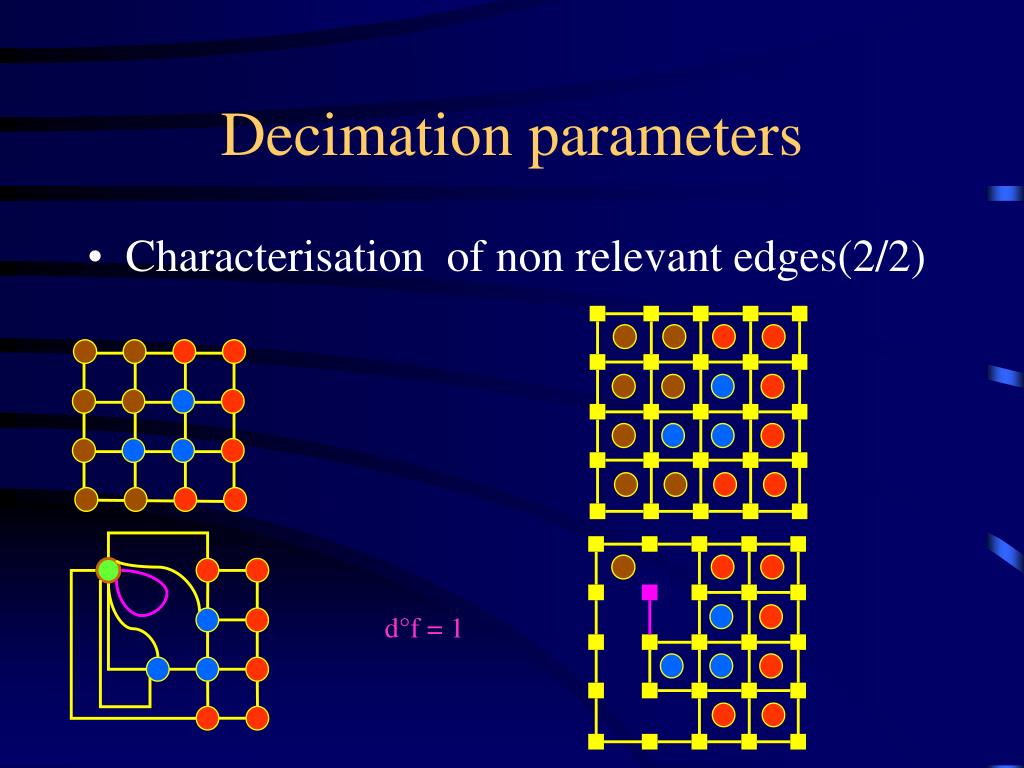 Decimation parameters

• Characterisation of non relevant edges(2/2)

d°f = 1